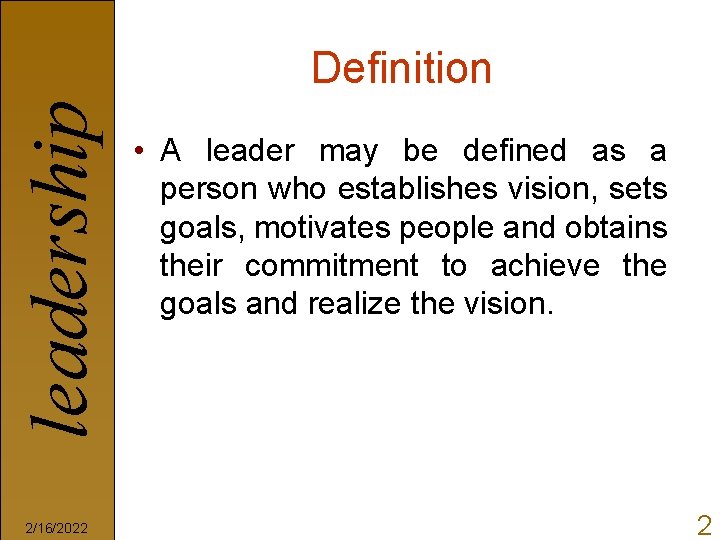 leadership

Definition

• A leader may be defined as a person who establishes vision, sets goals, motivates people and obtains their commitment to achieve the goals and realize the vision.

2/16/2022

2